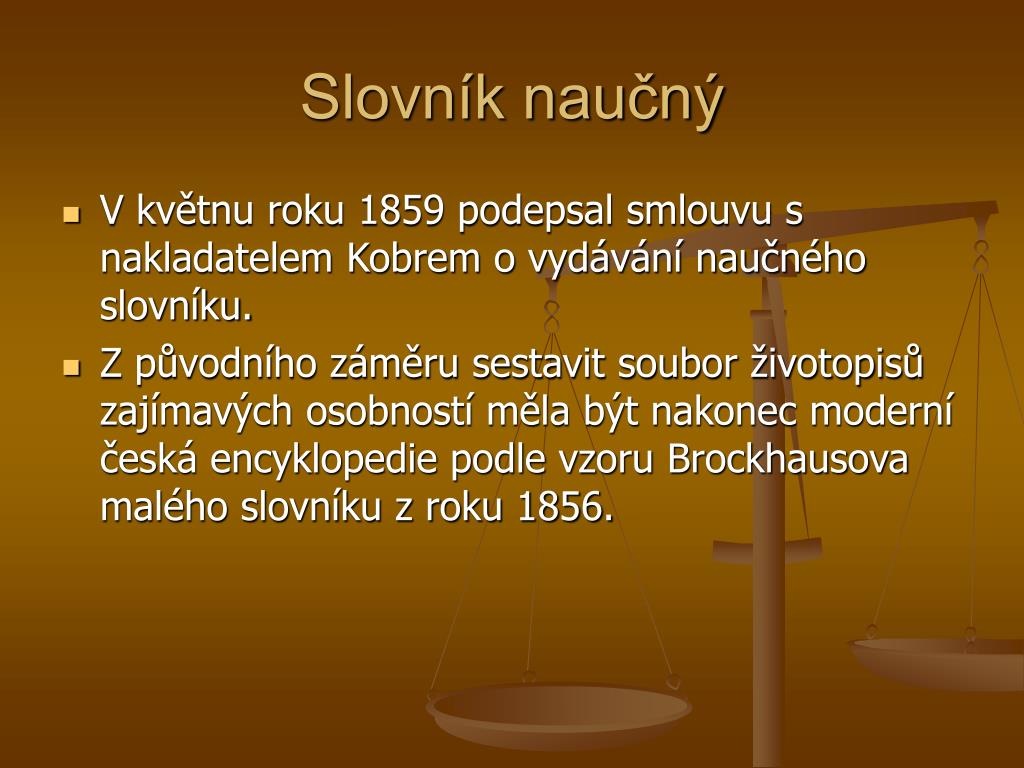 Slovník naučný

V květnu roku 1859 podepsal smlouvu s nakladatelem Kobrem o vydávání naučného slovníku.

Z původního záměru sestavit soubor životopisů zajímavých osobností měla být nakonec moderní česká encyklopedie podle vzoru Brockhausova malého slovníku z roku 1856.